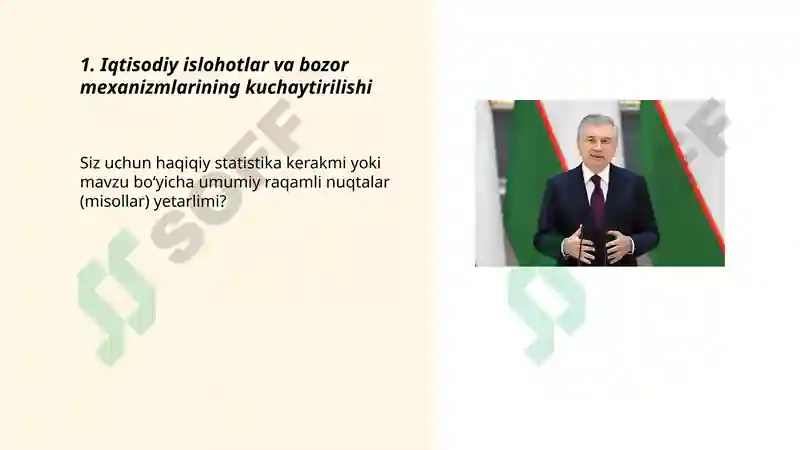 1. Iqtisodiy islohotlar va bozor mexanizmlarining kuchaytirilishi

Siz uchun haqiqiy statistika kerakmi yoki mavzu bo'yicha umumiy raqamli nuqtalar (misollar) yetarlimi?

SOFF

SOFF